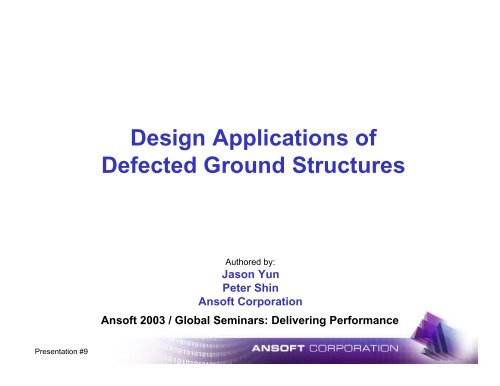 Design Applications of Defected Ground Structures

Authored by:
Jason Yun
Peter Shin
Ansoft Corporation

Ansoft 2003 / Global Seminars: Delivering Performance

Presentation #9

ANSOFT CORPORATION